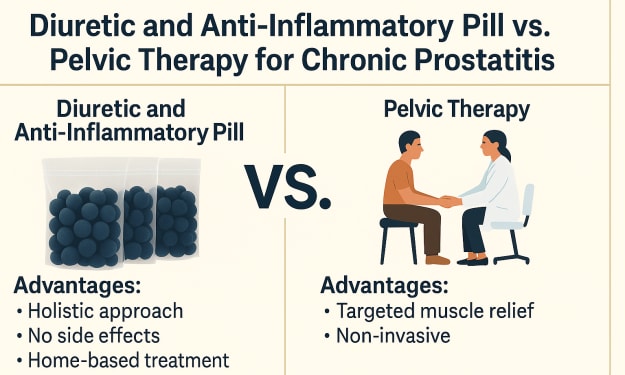 Diuretic and Anti-Inflammatory Pill vs. Pelvic Therapy for Chronic Prostatitis

Diuretic and Anti-Inflammatory Pill

Advantages:
• Holistic approach
• No side effects
• Home-based treatment

VS.

Pelvic Therapy

Advantages:
• Targeted muscle relief
• Non-invasive